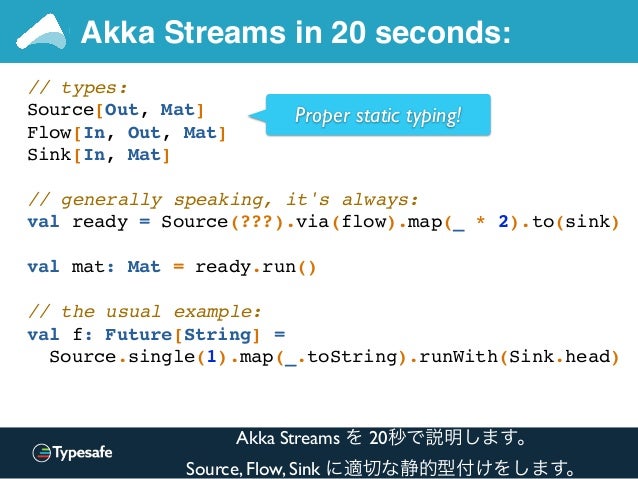 Akka Streams in 20 seconds:

// types:
Source[Out, Mat]
Flow[In, Out, Mat]
Sink[In, Mat]

Proper static typing!

// generally speaking, it's always:
val ready = Source(???).via(flow).map(_ * 2).to(sink)

val mat: Mat = ready.run()

// the usual example:
val f: Future[String] =
  Source.single(1).map(_.toString).runWith(Sink.head)

Typesafe

Akka Streams を 20秒で説明します。
Source, Flow, Sink に適切な静的型付けをします。